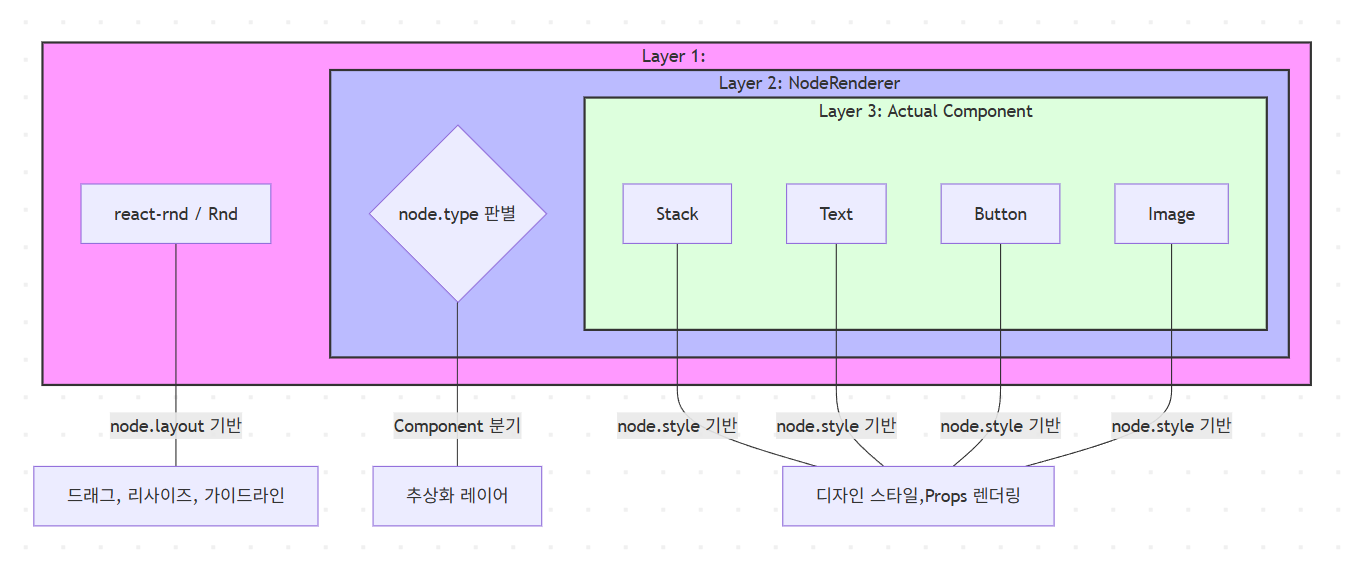 Layer 1:

Layer 2: NodeRenderer

Layer 3: Actual Component

react-rnd / Rnd

node.type 판별

Stack

Text

Button

Image

node.layout 기반

Component 분기

node.style 기반

node.style 기반

node.style 기반

node.style 기반

드래그, 리사이즈, 가이드라인

추상화 레이어

디자인 스타일,Props 렌더링